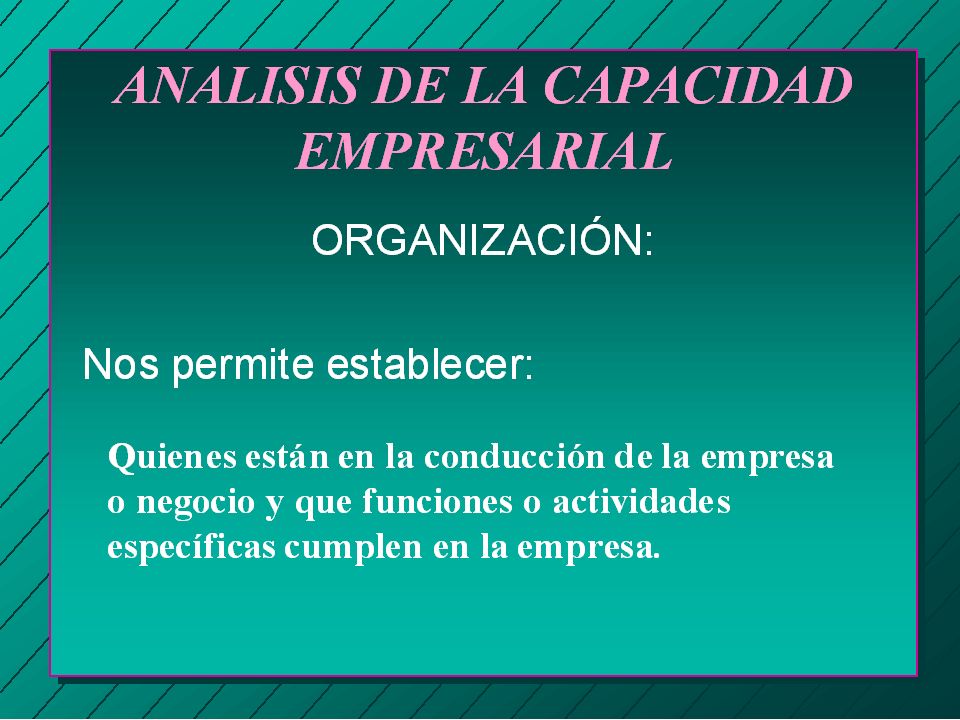 ANALISIS DE LA CAPACIDAD EMPRESARIAL

ORGANIZACIÓN:

Nos permite establecer:

Quienes están en la conducción de la empresa o negocio y que funciones o actividades específicas cumplen en la empresa.